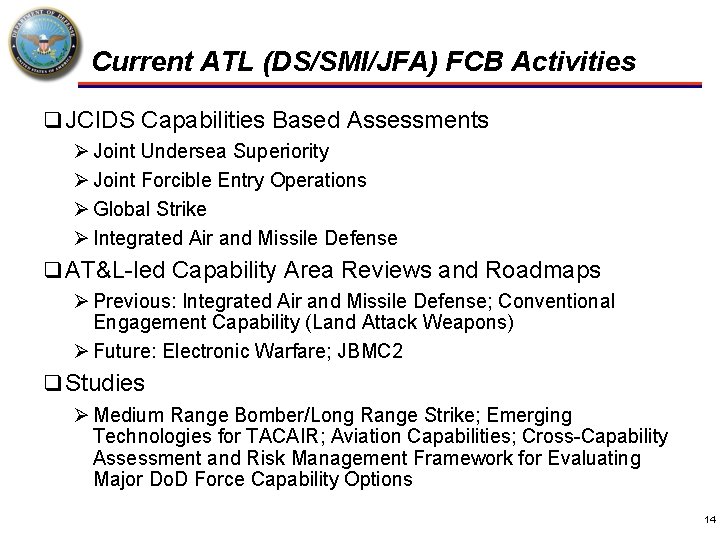 DEPARTMENT OF DEFENSE UNITED STATES OF AMERICA

Current ATL (DS/SMI/JFA) FCB Activities

❑ JCIDS Capabilities Based Assessments
➢ Joint Undersea Superiority
➢ Joint Forcible Entry Operations
➢ Global Strike
➢ Integrated Air and Missile Defense

❑ AT&L-led Capability Area Reviews and Roadmaps
➢ Previous: Integrated Air and Missile Defense; Conventional Engagement Capability (Land Attack Weapons)
➢ Future: Electronic Warfare; JBMC2

❑ Studies
➢ Medium Range Bomber/Long Range Strike; Emerging Technologies for TACAIR; Aviation Capabilities; Cross-Capability Assessment and Risk Management Framework for Evaluating Major DoD Force Capability Options

14